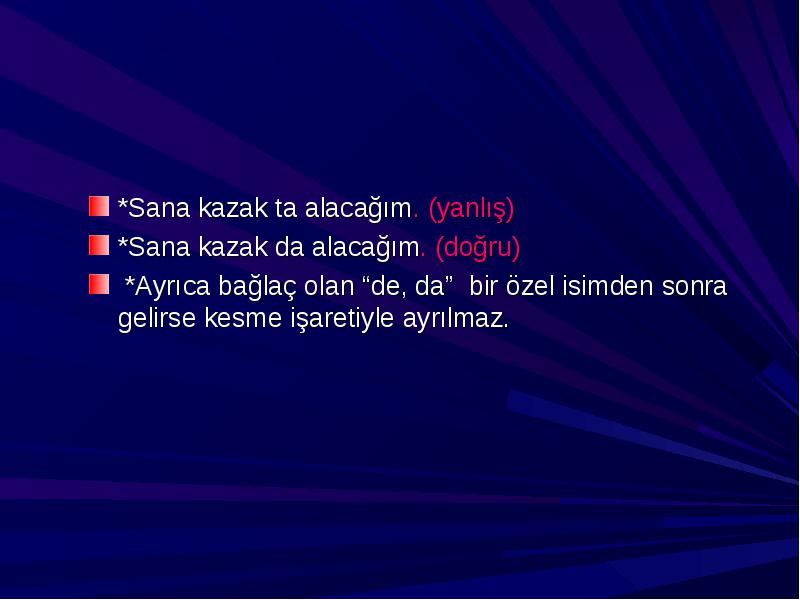 *Sana kazak ta alacağım. (yanlış)

*Sana kazak da alacağım. (doğru)

*Ayrıca bağlaç olan “de, da” bir özel isimden sonra gelirse kesme işaretiyle ayrılmaz.